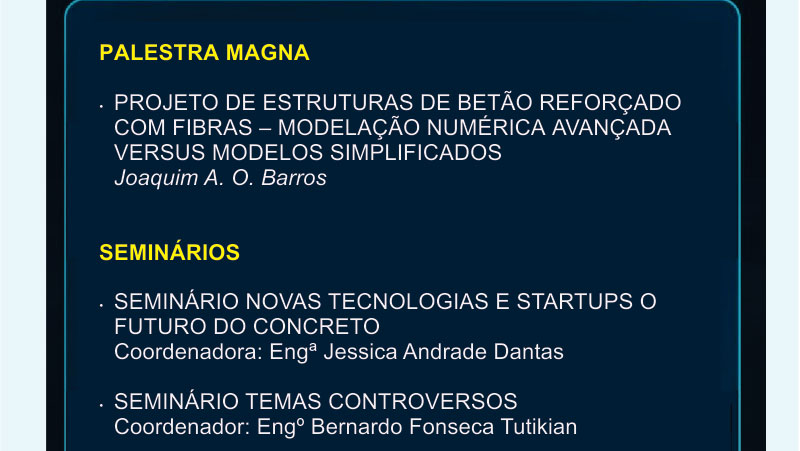 PALESTRA MAGNA

· PROJETO DE ESTRUTURAS DE BETÃO REFORÇADO COM FIBRAS – MODELAÇÃO NUMÉRICA AVANÇADA VERSUS MODELOS SIMPLIFICADOS
Joaquim A. O. Barros

SEMINÁRIOS

· SEMINÁRIO NOVAS TECNOLOGIAS E STARTUPS O FUTURO DO CONCRETO
Coordenadora: Engª Jessica Andrade Dantas

· SEMINÁRIO TEMAS CONTROVERSOS
Coordenador: Engº Bernardo Fonseca Tutikian